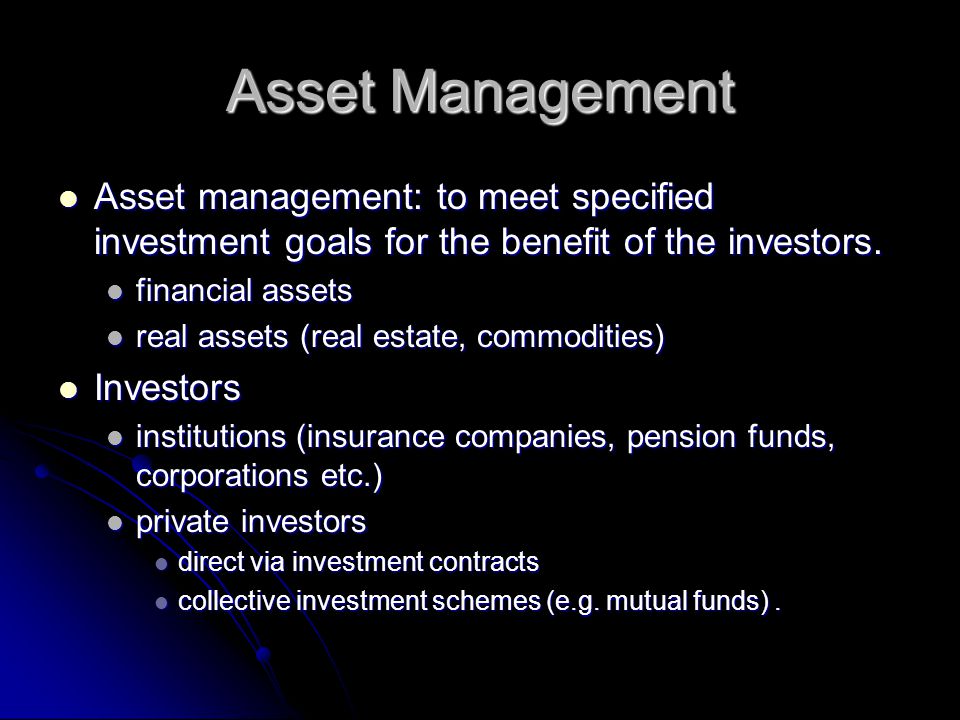 Asset Management

- Asset management: to meet specified investment goals for the benefit of the investors.
  - financial assets
  - real assets (real estate, commodities)
- Investors
  - institutions (insurance companies, pension funds, corporations etc.)
  - private investors
    - direct via investment contracts
    - collective investment schemes (e.g. mutual funds) .